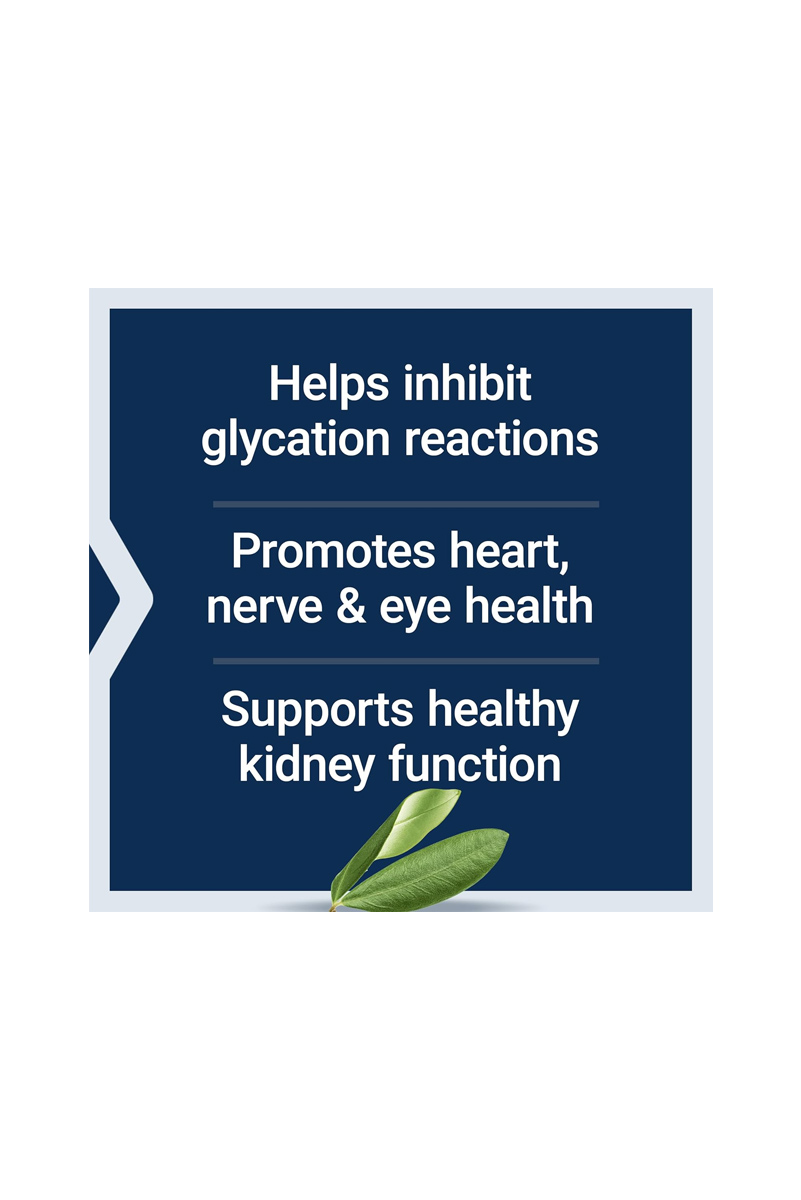 Helps inhibit glycation reactions

Promotes heart, nerve & eye health

Supports healthy kidney function